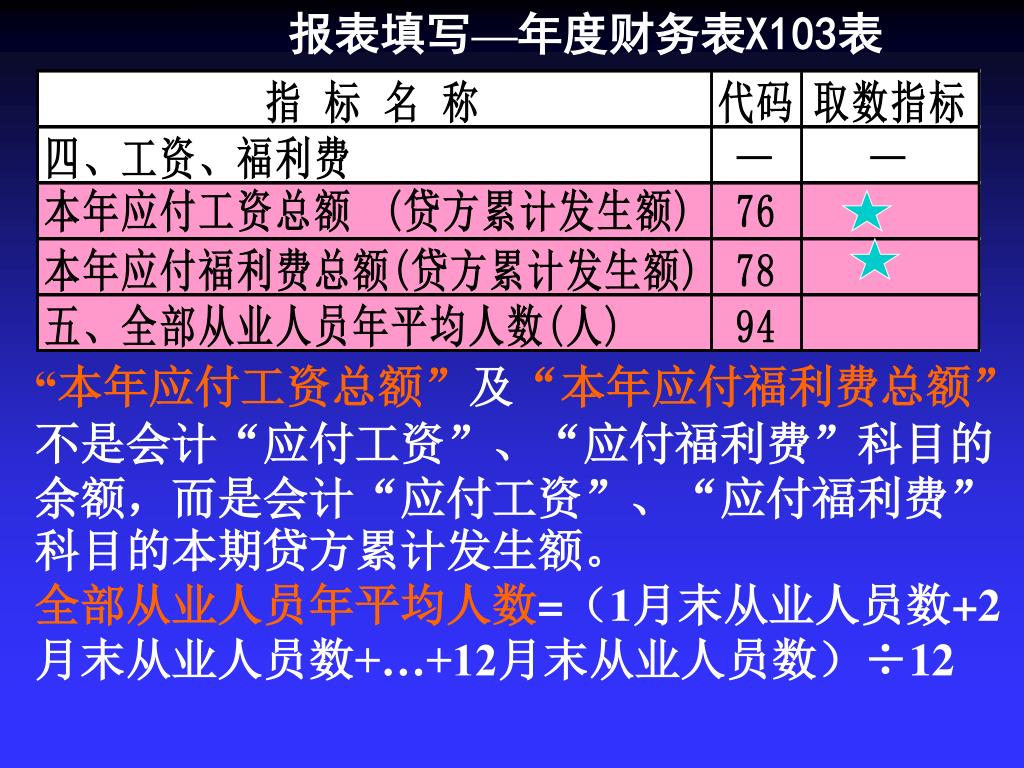 报表填写—年度财务表X103表

| 指 标 名 称 | 代码 | 取数指标 |
|---|---|---|
| 四、工资、福利费 | — | — |
| 本年应付工资总额 (贷方累计发生额) | 76 | ★ |
| 本年应付福利费总额(贷方累计发生额) | 78 | ★ |
| 五、全部从业人员年平均人数(人) | 94 | |

“本年应付工资总额”及“本年应付福利费总额”不是会计“应付工资”、“应付福利费”科目的余额，而是会计“应付工资”、“应付福利费”科目的本期贷方累计发生额。

全部从业人员年平均人数=（1月末从业人员数+2月末从业人员数+…+12月末从业人员数）÷12